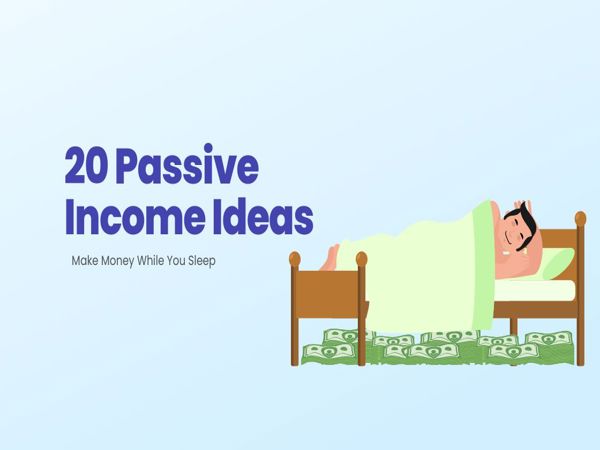 20 Passive Income Ideas

Make Money While You Sleep